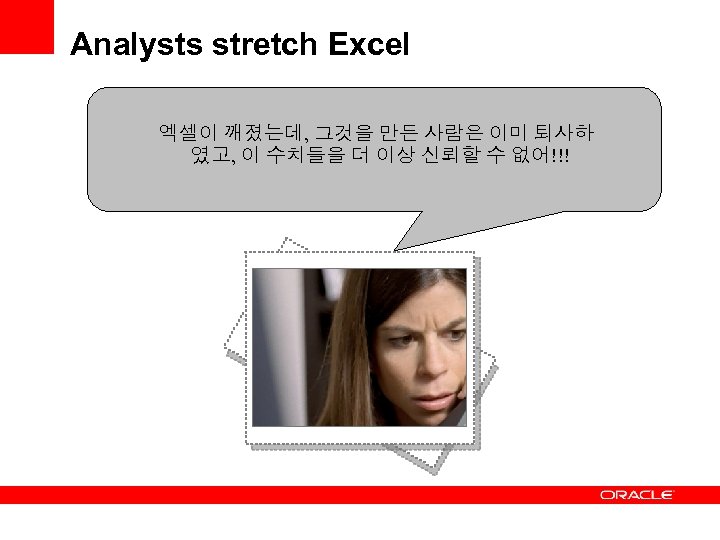 Analysts stretch Excel

엑셀이 깨졌는데, 그것을 만든 사람은 이미 퇴사하였고, 이 수치들을 더 이상 신뢰할 수 없어!!!

ORACLE